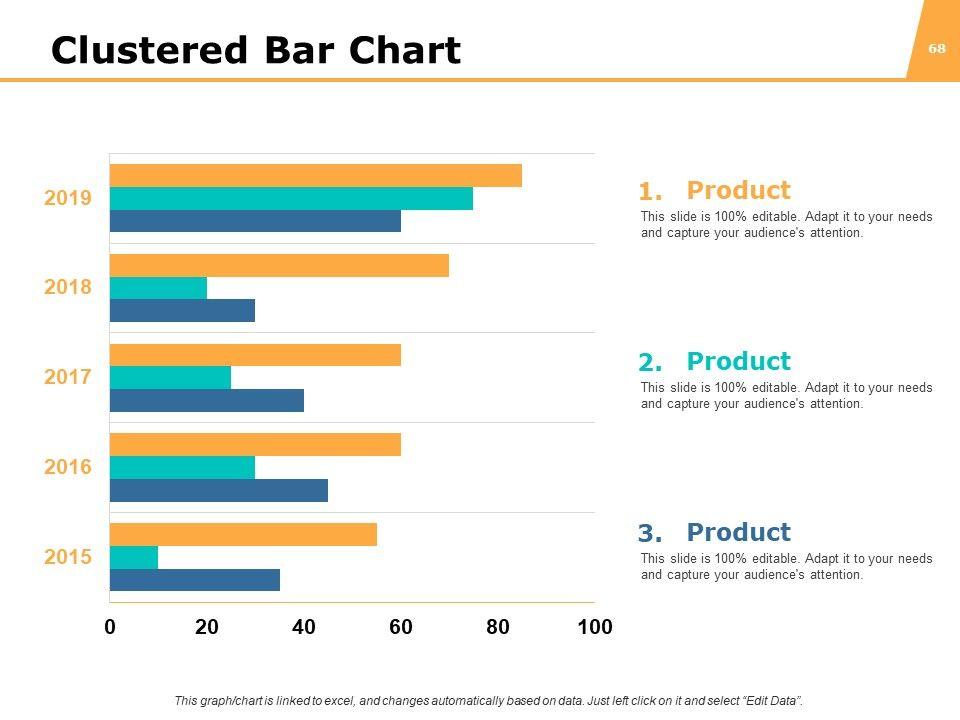 Clustered Bar Chart

68

2019

2018

2017

2016

2015

0 20 40 60 80 100

1. Product

This slide is 100% editable. Adapt it to your needs and capture your audience's attention.

2. Product

This slide is 100% editable. Adapt it to your needs and capture your audience's attention.

3. Product

This slide is 100% editable. Adapt it to your needs and capture your audience's attention.

This graph/chart is linked to excel, and changes automatically based on data. Just left click on it and select "Edit Data".